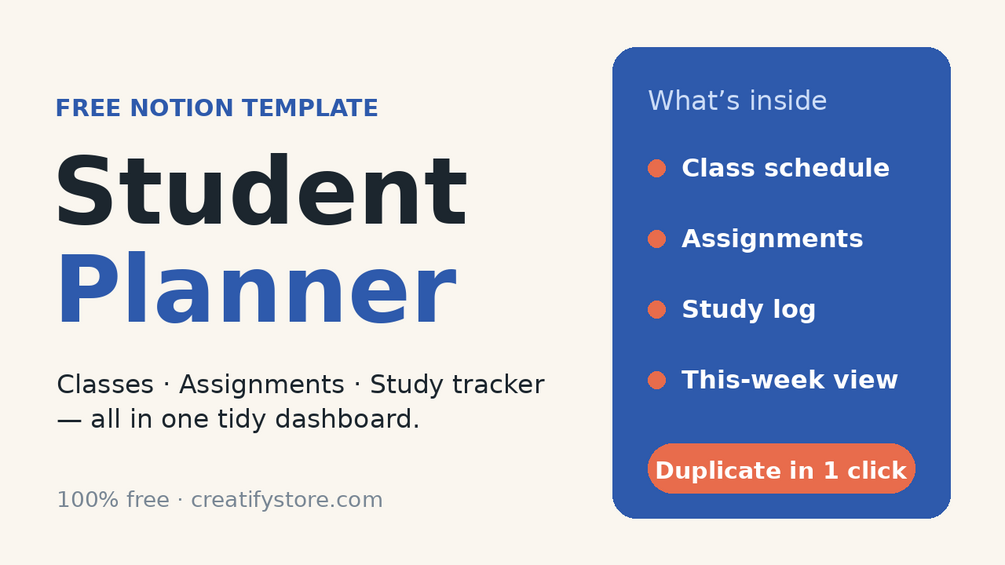 FREE NOTION TEMPLATE

Student Planner

Classes · Assignments · Study tracker — all in one tidy dashboard.

100% free · creatifystore.com

What’s inside

Class schedule

Assignments

Study log

This-week view

Duplicate in 1 click